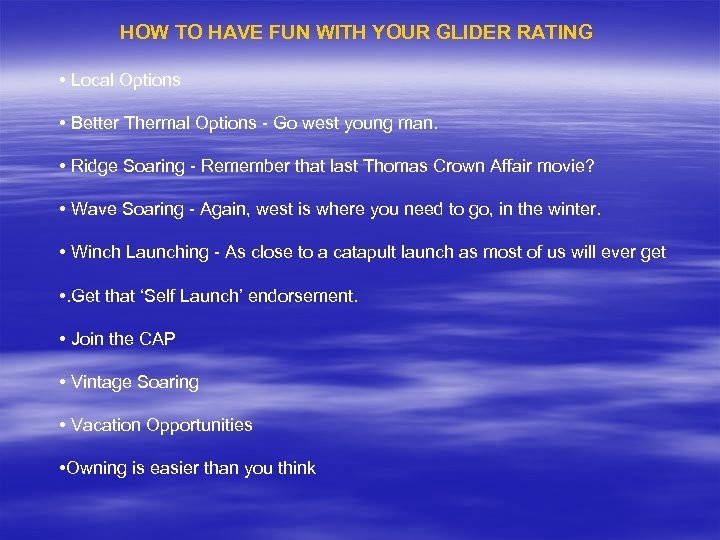 HOW TO HAVE FUN WITH YOUR GLIDER RATING

• Local Options

• Better Thermal Options - Go west young man.

• Ridge Soaring - Remember that last Thomas Crown Affair movie?

• Wave Soaring - Again, west is where you need to go, in the winter.

• Winch Launching - As close to a catapult launch as most of us will ever get

•.Get that 'Self Launch' endorsement.

• Join the CAP

• Vintage Soaring

• Vacation Opportunities

•Owning is easier than you think